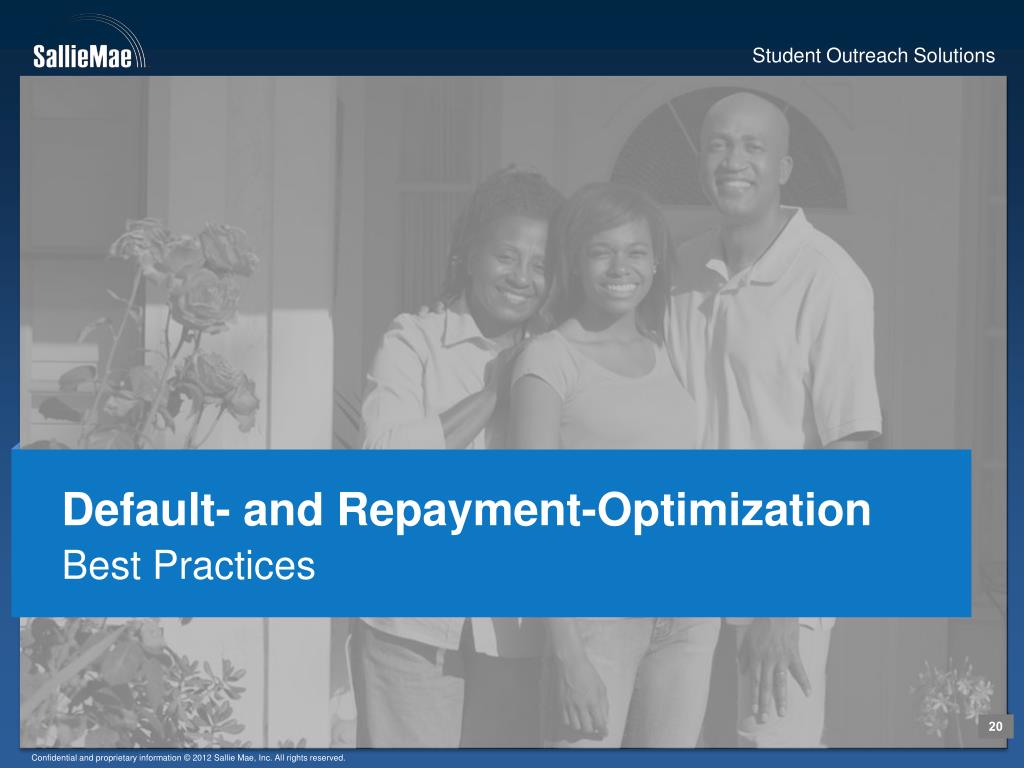 SallieMae

Student Outreach Solutions

Default- and Repayment-Optimization
Best Practices

20

Confidential and proprietary information © 2012 Sallie Mae, Inc. All rights reserved.